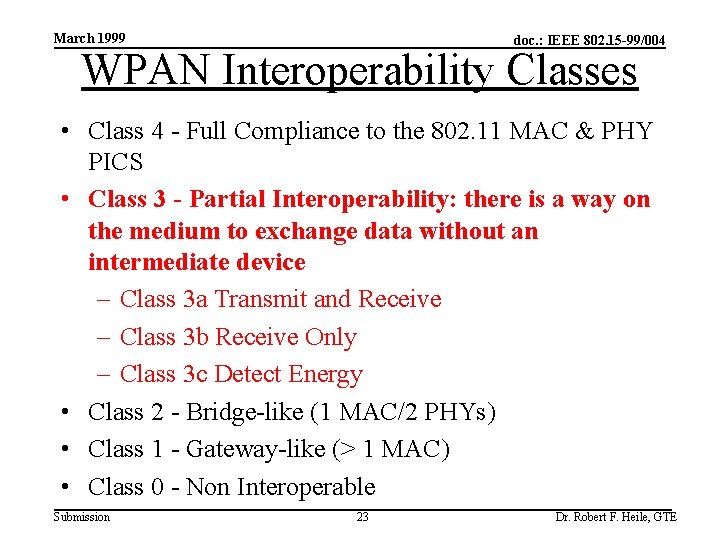 March 1999

doc.: IEEE 802.15-99/004

WPAN Interoperability Classes

• Class 4 - Full Compliance to the 802.11 MAC & PHY PICS

• Class 3 - Partial Interoperability: there is a way on the medium to exchange data without an intermediate device

– Class 3a Transmit and Receive

– Class 3b Receive Only

– Class 3c Detect Energy

• Class 2 - Bridge-like (1 MAC/2 PHYs)

• Class 1 - Gateway-like (> 1 MAC)

• Class 0 - Non Interoperable

Submission

23

Dr. Robert F. Heile, GTE